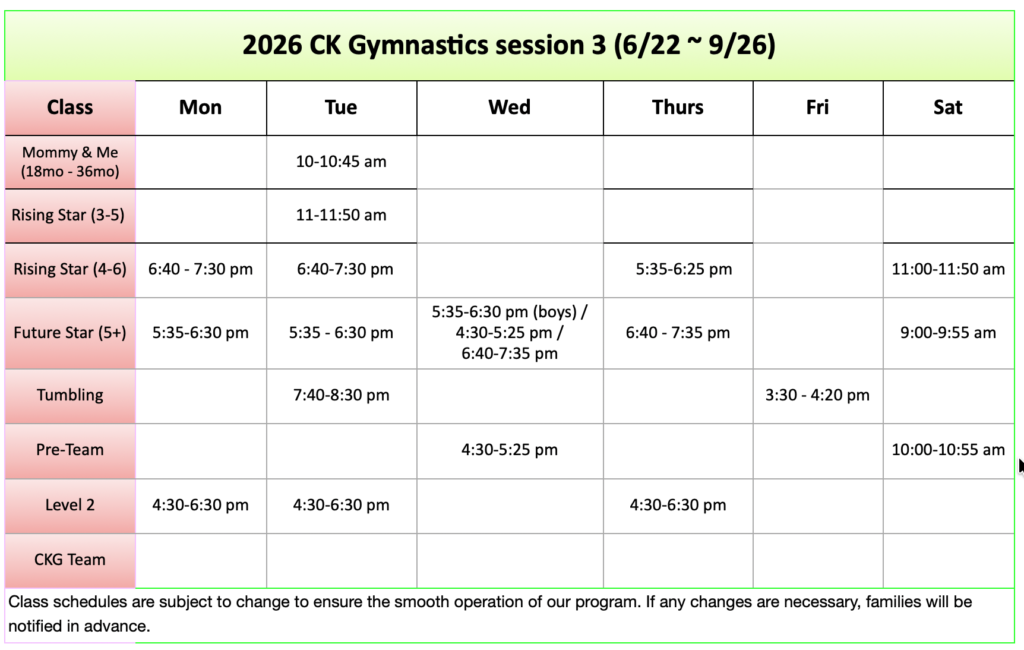 2026 CK Gymnastics session 3 (6/22 ~ 9/26)

| Class | Mon | Tue | Wed | Thurs | Fri | Sat |
|---|---|---|---|---|---|---|
| Mommy & Me (18mo - 36mo) | | 10-10:45 am | | | | |
| Rising Star (3-5) | | 11-11:50 am | | | | |
| Rising Star (4-6) | 6:40 - 7:30 pm | 6:40-7:30 pm | | 5:35-6:25 pm | | 11:00-11:50 am |
| Future Star (5+) | 5:35-6:30 pm | 5:35 - 6:30 pm | 5:35-6:30 pm (boys) / 4:30-5:25 pm / 6:40-7:35 pm | 6:40 - 7:35 pm | | 9:00-9:55 am |
| Tumbling | | 7:40-8:30 pm | | | 3:30 - 4:20 pm | |
| Pre-Team | | | 4:30-5:25 pm | | | 10:00-10:55 am |
| Level 2 | 4:30-6:30 pm | 4:30-6:30 pm | | 4:30-6:30 pm | | |
| CKG Team | | | | | | |

Class schedules are subject to change to ensure the smooth operation of our program. If any changes are necessary, families will be notified in advance.